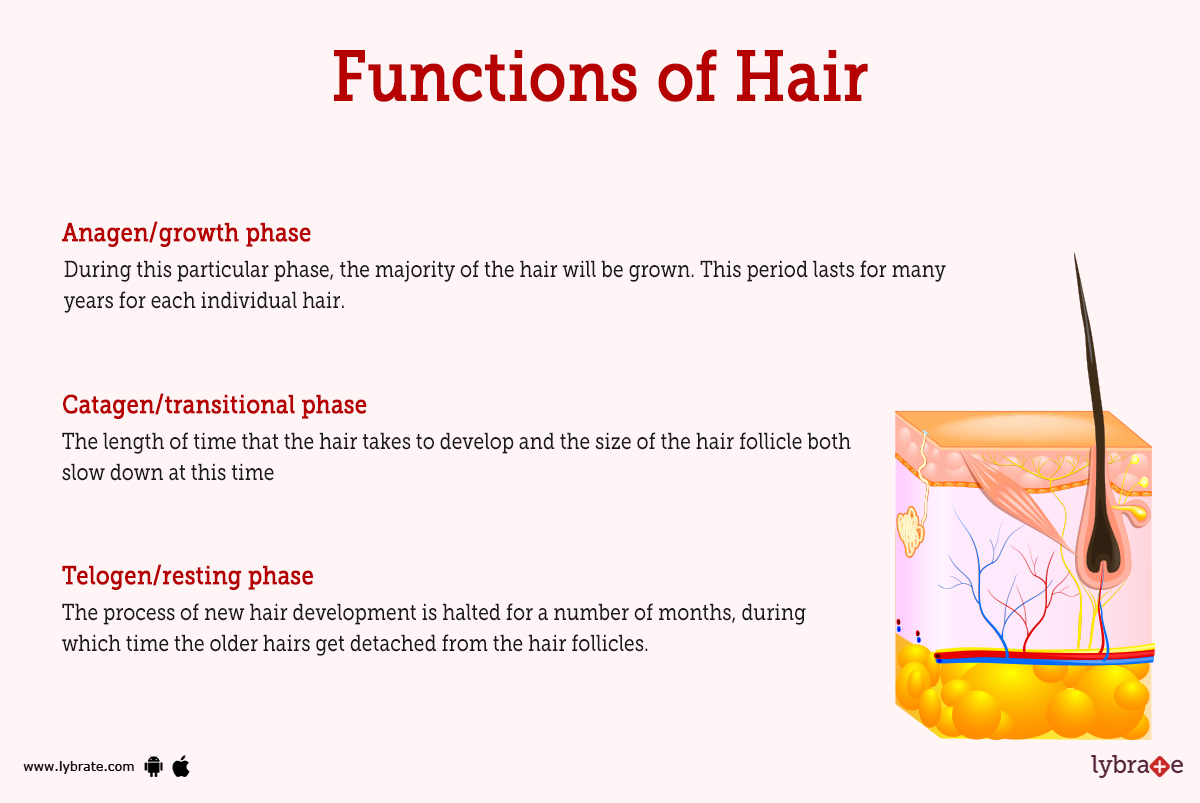 Functions of Hair

Anagen/growth phase
During this particular phase, the majority of the hair will be grown. This period lasts for many years for each individual hair.

Catagen/transitional phase
The length of time that the hair takes to develop and the size of the hair follicle both slow down at this time

Telogen/resting phase
The process of new hair development is halted for a number of months, during which time the older hairs get detached from the hair follicles.

www.lybrate.com

lybrate